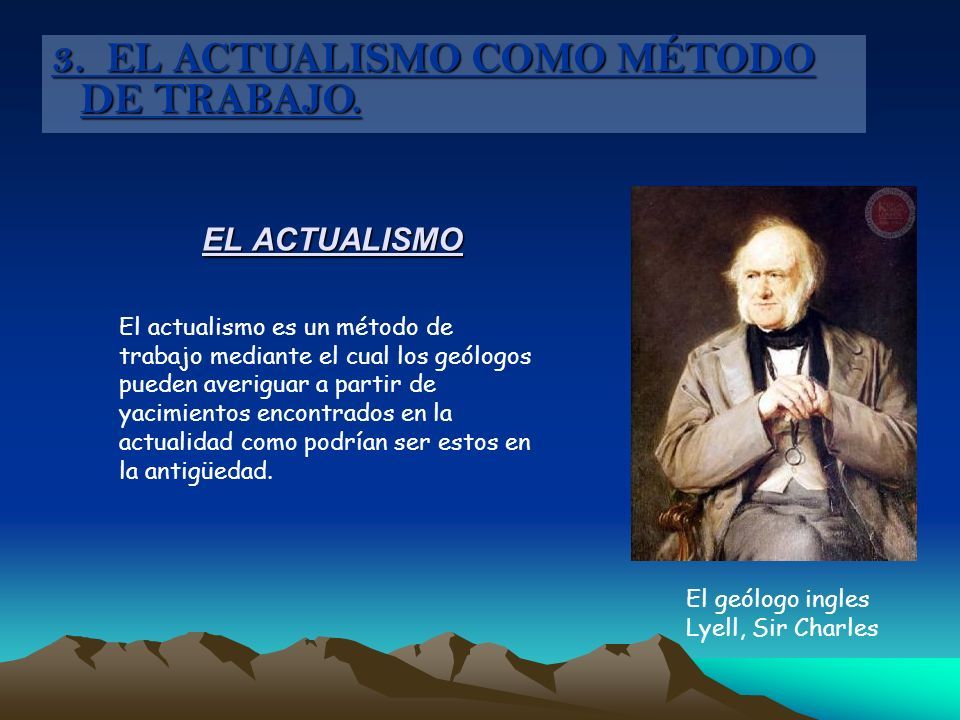 3. EL ACTUALISMO COMO MÉTODO DE TRABAJO.

EL ACTUALISMO

El actualismo es un método de trabajo mediante el cual los geólogos pueden averiguar a partir de yacimientos encontrados en la actualidad como podrían ser estos en la antigüedad.

El geólogo ingles Lyell, Sir Charles